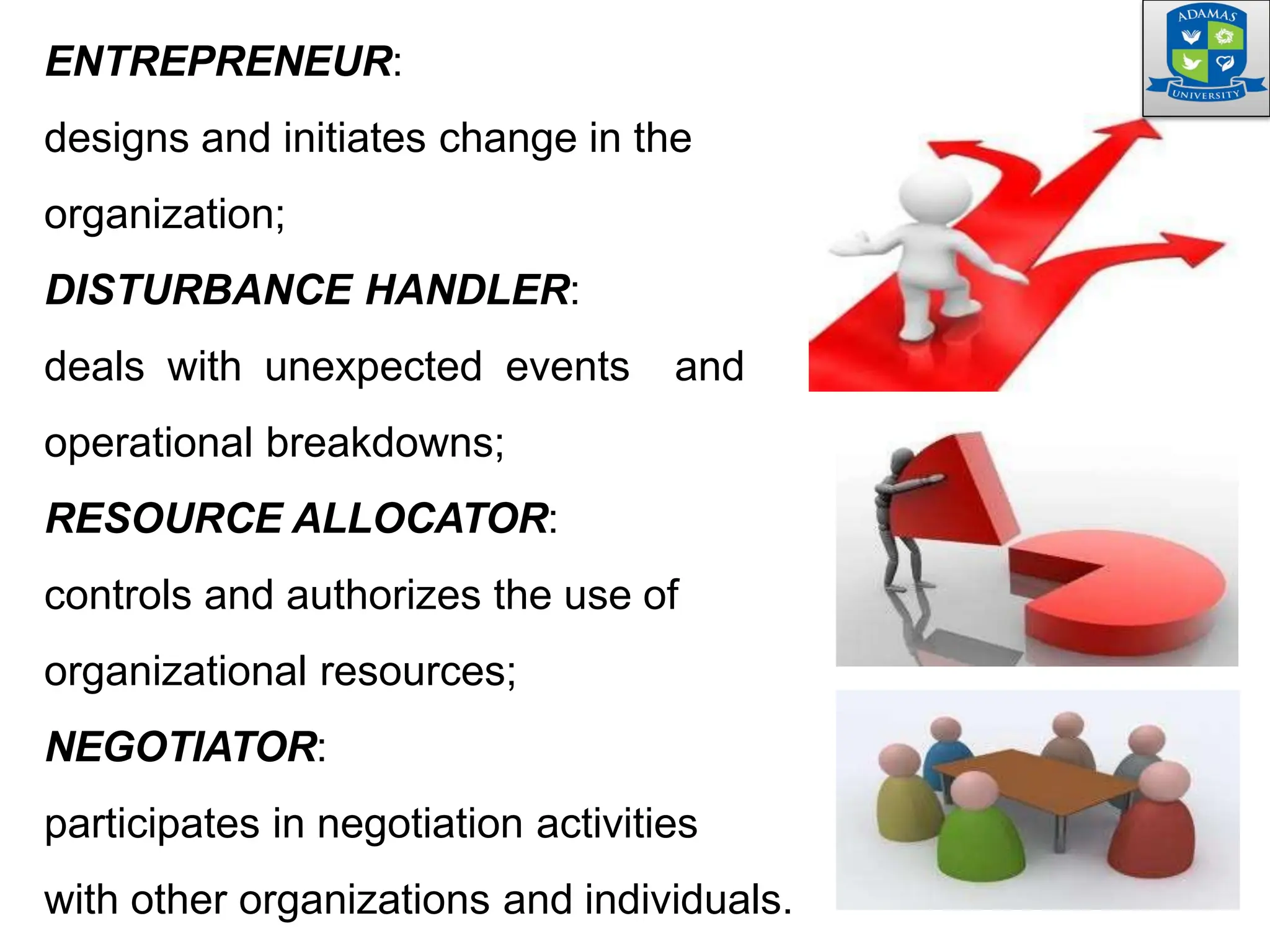 ADAMAS
UNIVERSITY

ENTREPRENEUR:

designs and initiates change in the organization;

DISTURBANCE HANDLER:

deals with unexpected events and operational breakdowns;

RESOURCE ALLOCATOR:

controls and authorizes the use of organizational resources;

NEGOTIATOR:

participates in negotiation activities with other organizations and individuals.